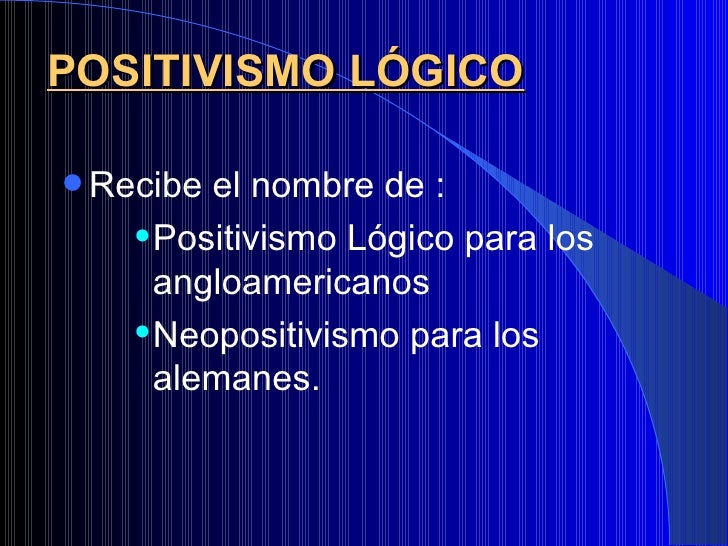 POSITIVISMO LÓGICO

Recibe el nombre de :

Positivismo Lógico para los angloamericanos

Neopositivismo para los alemanes.